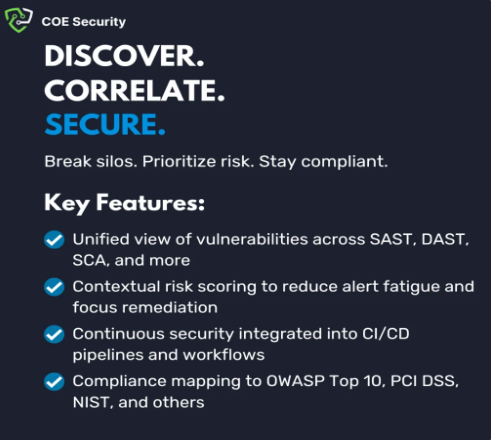 COE Security

DISCOVER.
CORRELATE.
SECURE.

Break silos. Prioritize risk. Stay compliant.

Key Features:

Unified view of vulnerabilities across SAST, DAST, SCA, and more

Contextual risk scoring to reduce alert fatigue and focus remediation

Continuous security integrated into CI/CD pipelines and workflows

Compliance mapping to OWASP Top 10, PCI DSS, NIST, and others